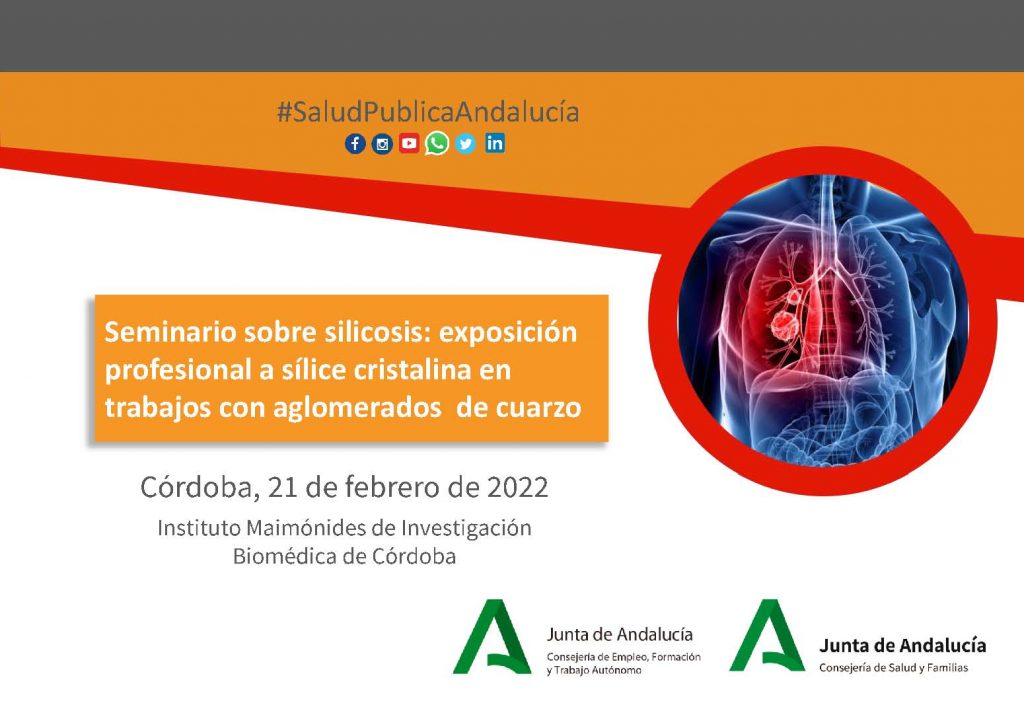 #SaludPublicaAndalucía

Seminario sobre silicosis: exposición profesional a sílice cristalina en trabajos con aglomerados de cuarzo

Córdoba, 21 de febrero de 2022

Instituto Maimónides de Investigación Biomédica de Córdoba

Junta de Andalucía
Consejería de Empleo, Formación y Trabajo Autónomo

Junta de Andalucía
Consejería de Salud y Familias